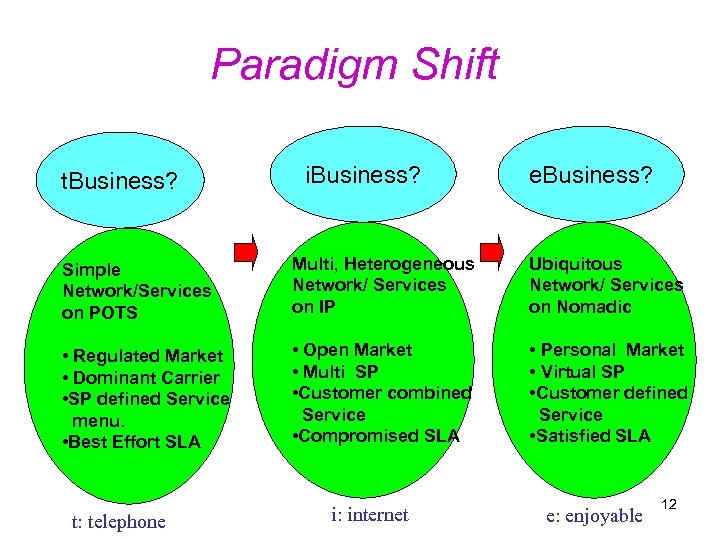 Paradigm Shift

tBusiness?

Simple Network/Services on POTS

• Regulated Market
• Dominant Carrier
•SP defined Service menu.
•Best Effort SLA

t: telephone

iBusiness?

Multi, Heterogeneous Network/ Services on IP

• Open Market
• Multi SP
•Customer combined Service
•Compromised SLA

i: internet

eBusiness?

Ubiquitous Network/ Services on Nomadic

• Personal Market
• Virtual SP
•Customer defined Service
•Satisfied SLA

e: enjoyable

12